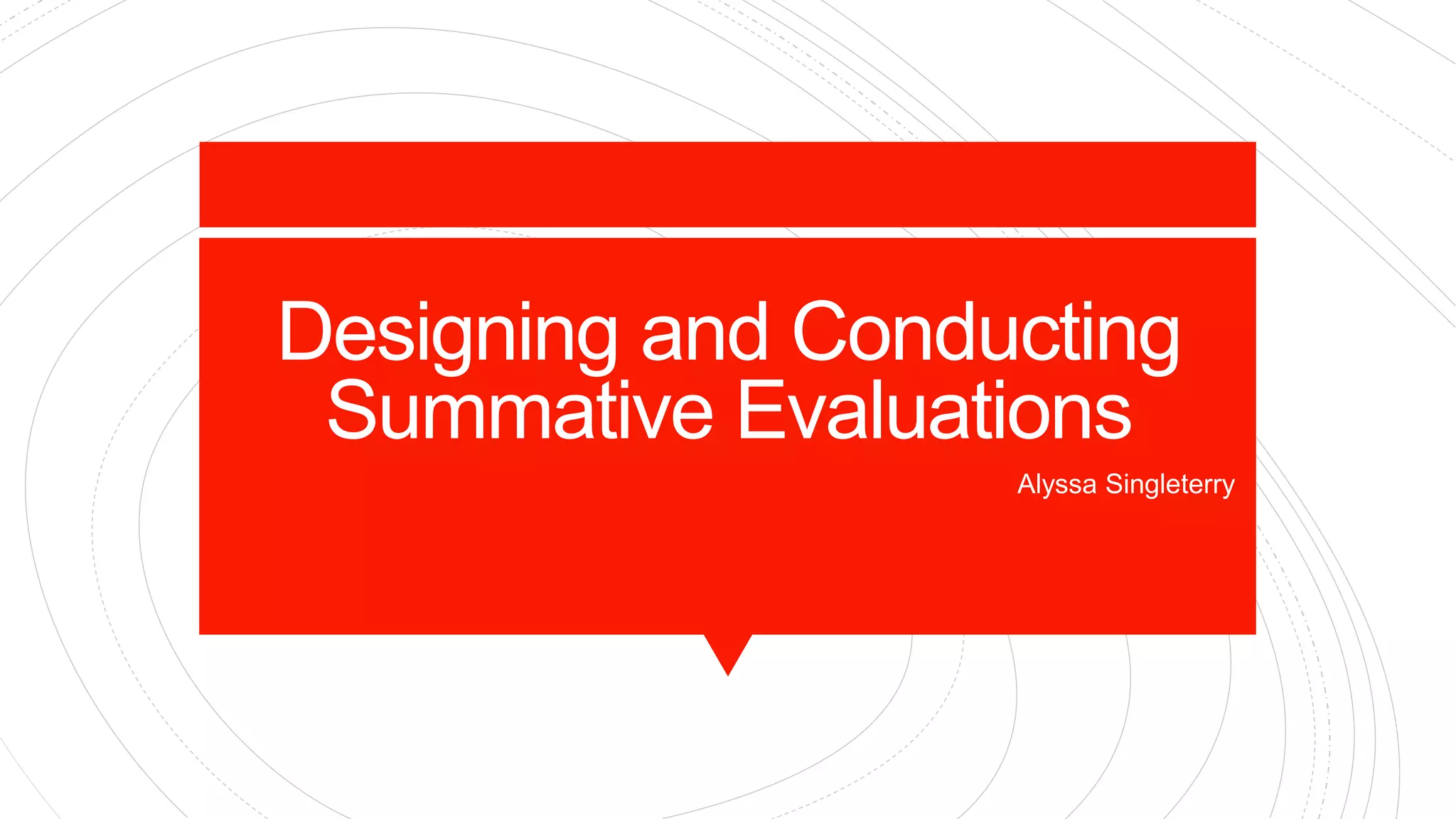 Designing and Conducting Summative Evaluations

Alyssa Singleterry